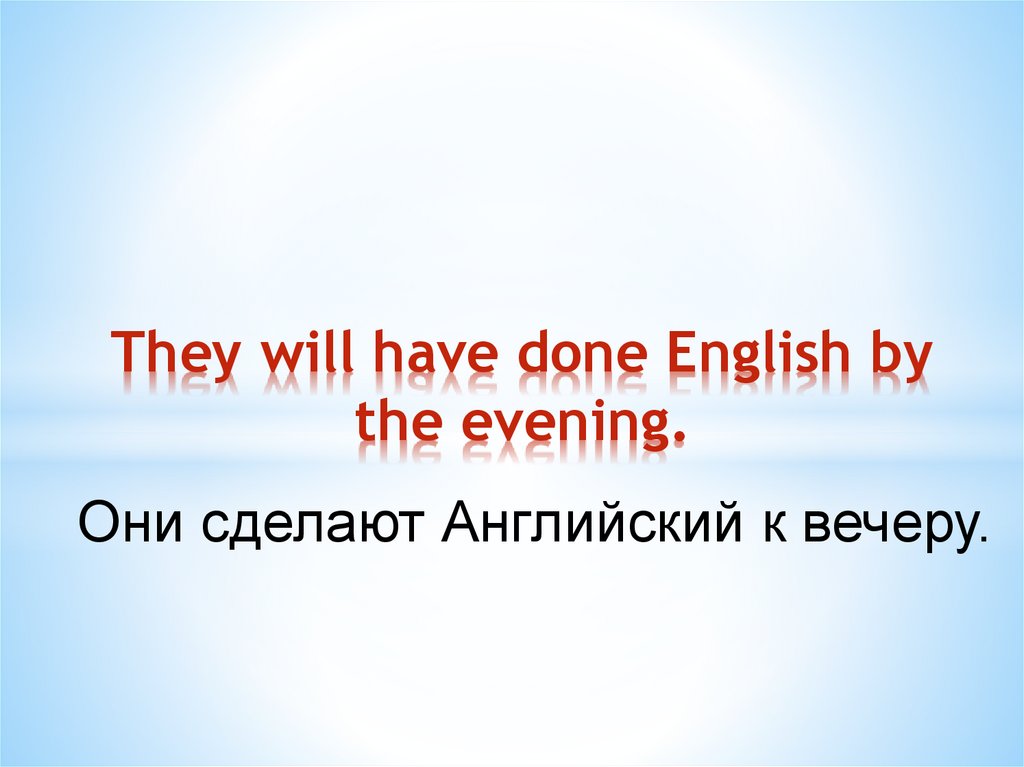 They will have done English by the evening.

Они сделают Английский к вечеру.